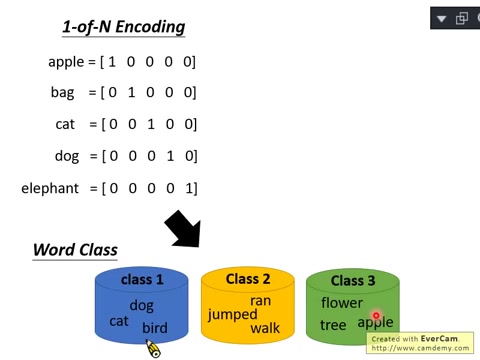 1-of-N Encoding

apple = [ 1 0 0 0 0]

bag = [ 0 1 0 0 0]

cat = [ 0 0 1 0 0]

dog = [ 0 0 0 1 0]

elephant = [ 0 0 0 0 1]

Word Class

class 1
dog
cat
bird

Class 2
ran
jumped
walk

Class 3
flower
tree
apple

Created with EverCam.
http://www.camdemy.com